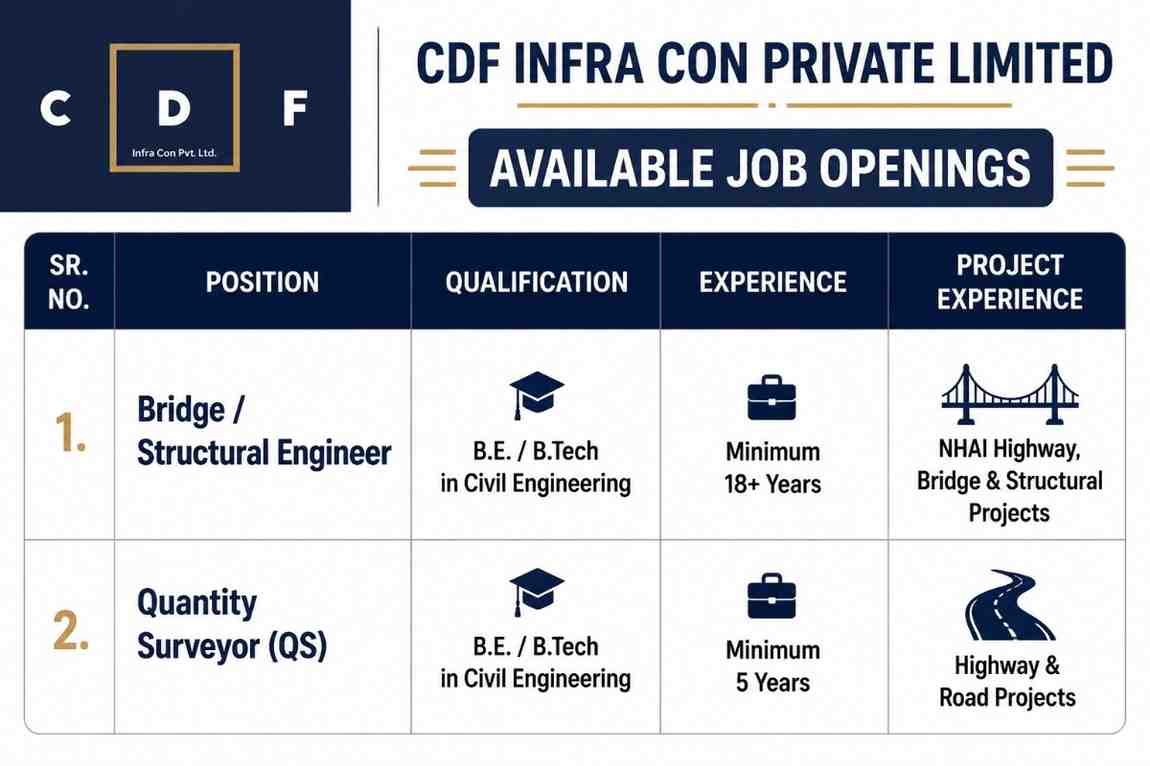 C D F
Infra Con Pvt. Ltd.

CDF INFRA CON PRIVATE LIMITED

AVAILABLE JOB OPENINGS

| SR. NO. | POSITION | QUALIFICATION | EXPERIENCE | PROJECT EXPERIENCE |
|---|---|---|---|---|
| 1. | Bridge / Structural Engineer | B.E. / B.Tech in Civil Engineering | Minimum 18+ Years | NHAI Highway, Bridge & Structural Projects |
| 2. | Quantity Surveyor (QS) | B.E. / B.Tech in Civil Engineering | Minimum 5 Years | Highway & Road Projects |